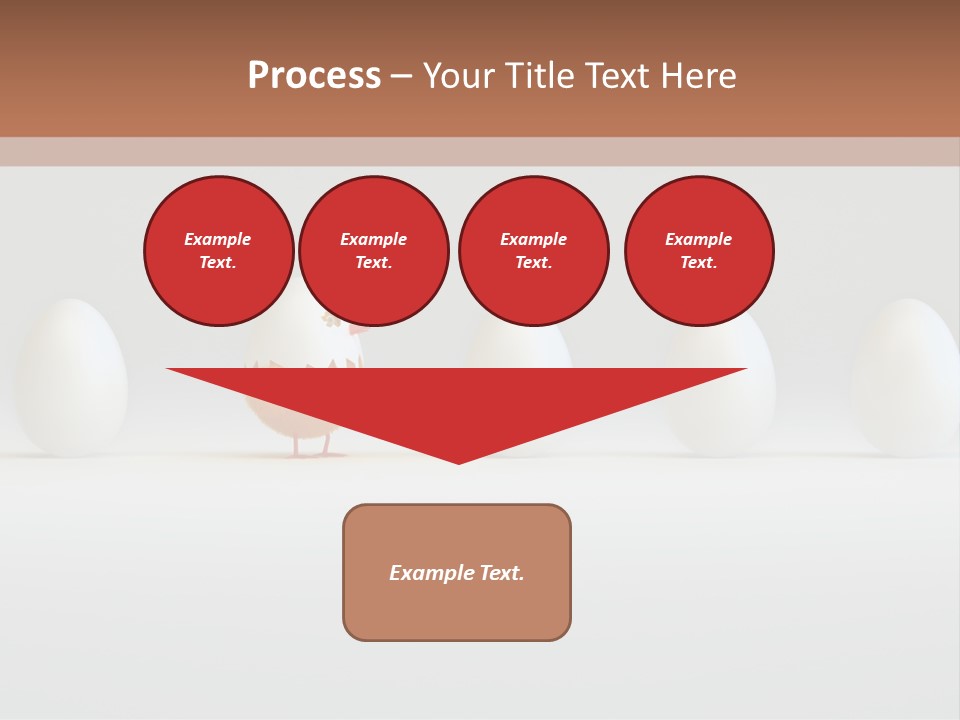 Process – Your Title Text Here

Example Text.

Example Text.

Example Text.

Example Text.

Example Text.